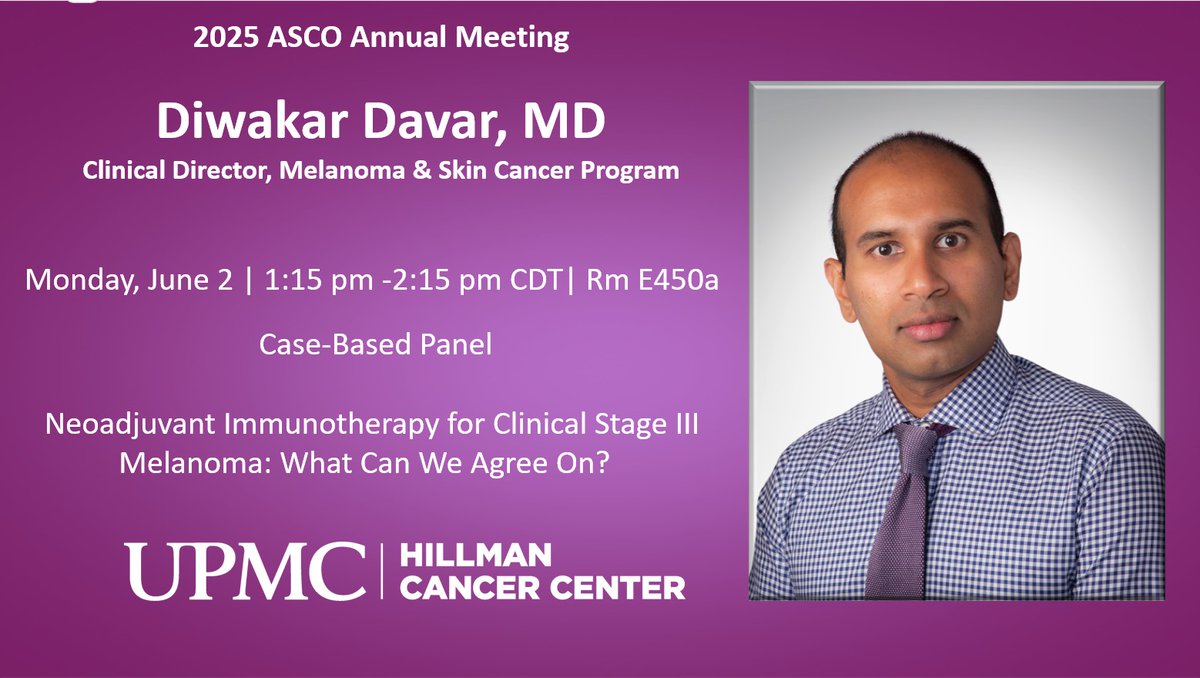 2025 ASCO Annual Meeting

Diwakar Davar, MD

Clinical Director, Melanoma & Skin Cancer Program

Monday, June 2 | 1:15 pm -2:15 pm CDT| Rm E450a

Case-Based Panel

Neoadjuvant Immunotherapy for Clinical Stage III Melanoma: What Can We Agree On?

UPMC | HILLMAN CANCER CENTER